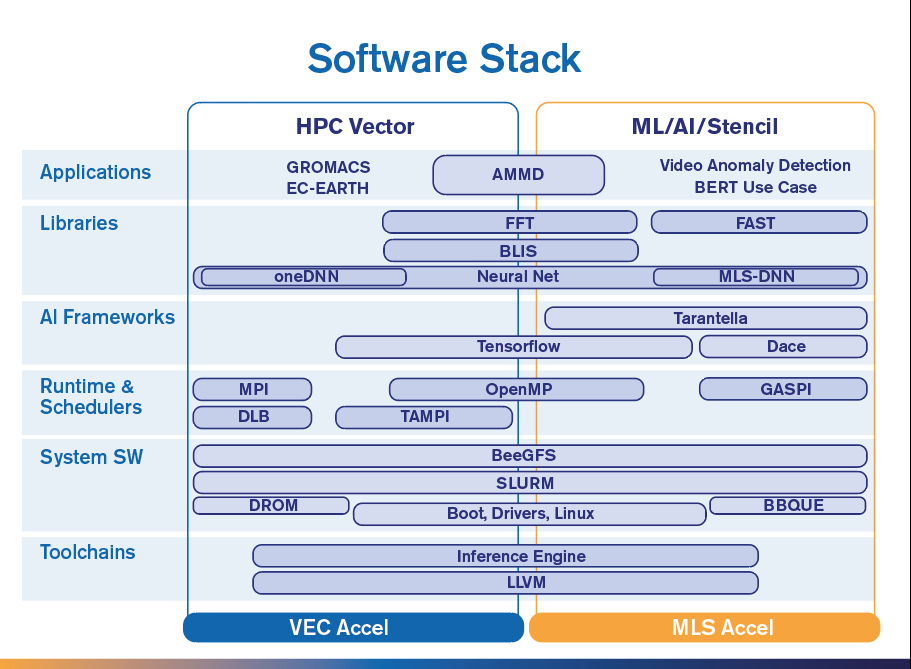 Software Stack

HPC Vector

ML/AI/Stencil

Applications

GROMACS
EC-EARTH

AMMD

Video Anomaly Detection
BERT Use Case

Libraries

FFT

FAST

BLIS

oneDNN

Neural Net

MLS-DNN

AI Frameworks

Tarantella

Tensorflow

Dace

Runtime & Schedulers

MPI

OpenMP

GASPI

DLB

TAMPI

System SW

BeeGFS

SLURM

DROM

Boot, Drivers, Linux

BBQUE

Toolchains

Inference Engine

LLVM

VEC Accel

MLS Accel